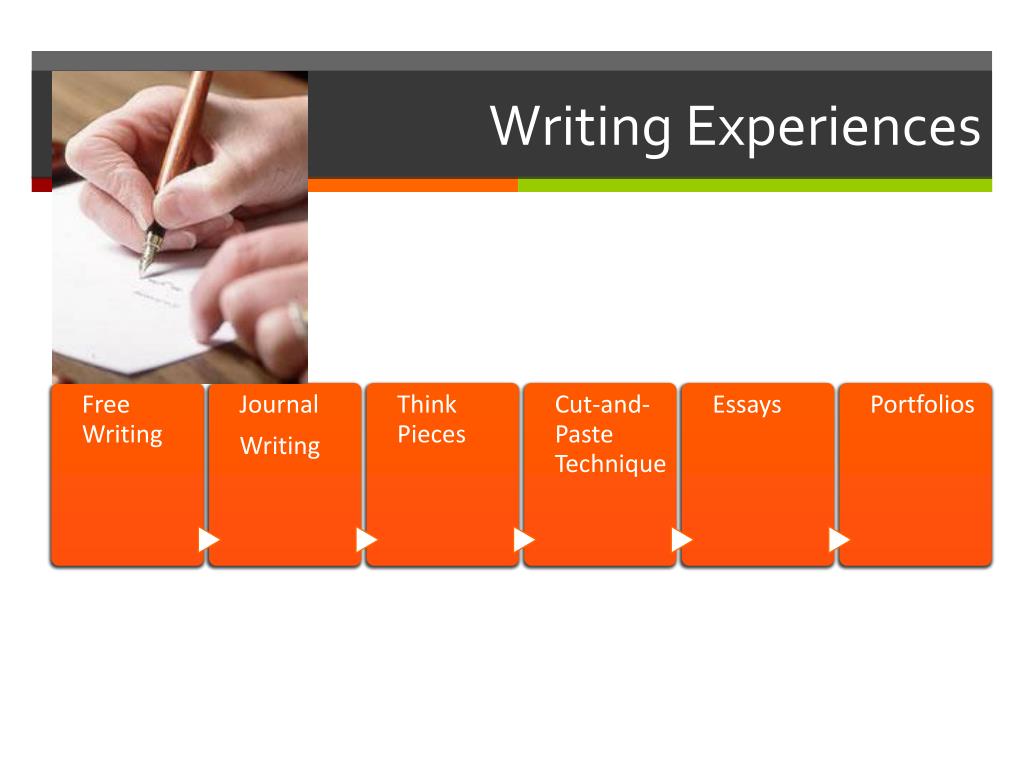 Writing Experiences

Free Writing

Journal

Writing

Think Pieces

Cut-and-Paste Technique

Essays

Portfolios